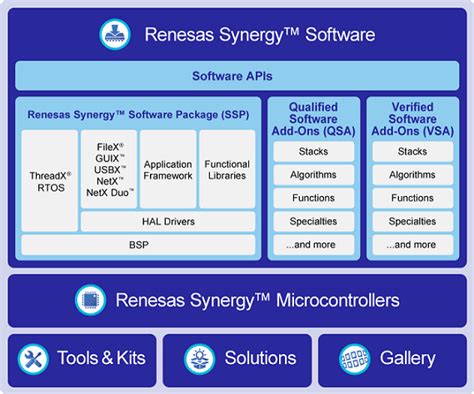 Renesas Synergy™ Software

Software APIs

Renesas Synergy™ Software Package (SSP)

ThreadX® RTOS

FileX® GUIX™ USBX™ NetX™ NetX Duo™

Application Framework

Functional Libraries

HAL Drivers

BSP

Qualified Software Add-Ons (QSA)

Stacks

Algorithms

Functions

Specialties

...and more

Verified Software Add-Ons (VSA)

Stacks

Algorithms

Functions

Specialties

...and more

Renesas Synergy™ Microcontrollers

Tools & Kits

Solutions

Gallery